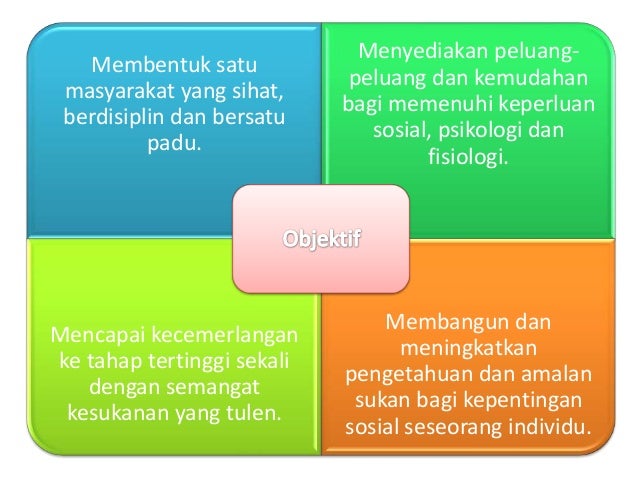 Membentuk satu masyarakat yang sihat, berdisiplin dan bersatu padu.

Menyediakan peluang-peluang dan kemudahan bagi memenuhi keperluan sosial, psikologi dan fisiologi.

Objektif

Mencapai kecemerlangan ke tahap tertinggi sekali dengan semangat kesukanan yang tulen.

Membangun dan meningkatkan pengetahuan dan amalan sukan bagi kepentingan sosial seseorang individu.